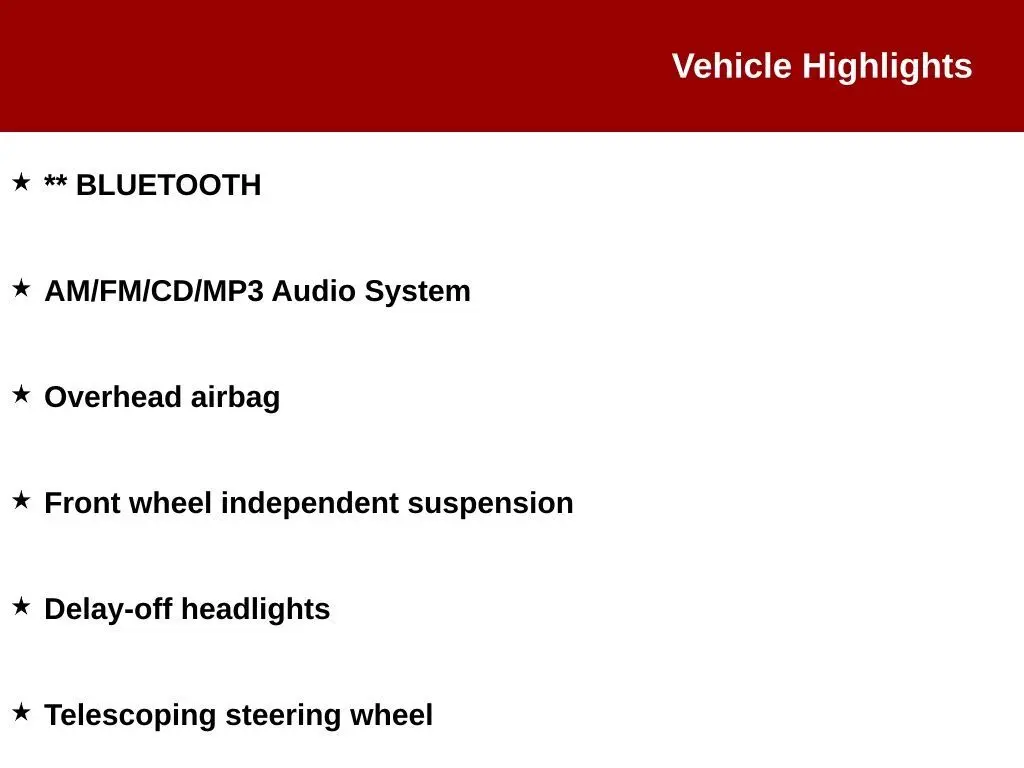 Vehicle Highlights

★ ** BLUETOOTH

★ AM/FM/CD/MP3 Audio System

★ Overhead airbag

★ Front wheel independent suspension

★ Delay-off headlights

★ Telescoping steering wheel